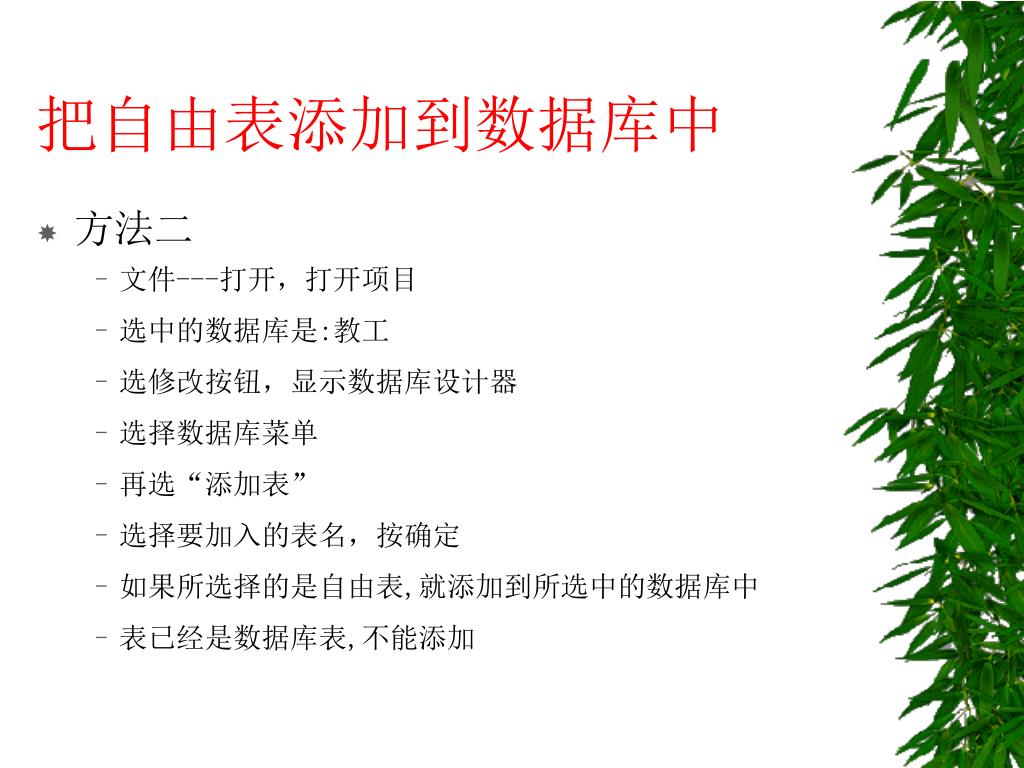 把自由表添加到数据库中

方法二

– 文件---打开，打开项目
– 选中的数据库是:教工
– 选修改按钮，显示数据库设计器
– 选择数据库菜单
– 再选“添加表”
– 选择要加入的表名，按确定
– 如果所选择的是自由表,就添加到所选中的数据库中
– 表已经是数据库表,不能添加